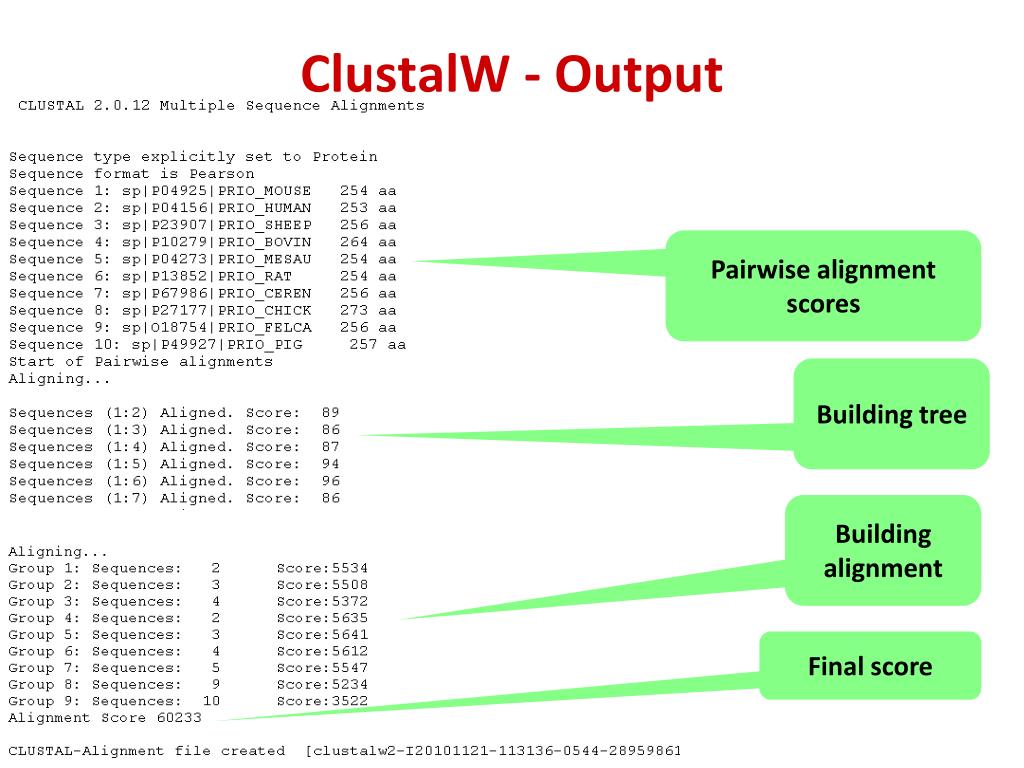 ClustalW - Output

CLUSTAL 2.0.12 Multiple Sequence Alignments

Sequence type explicitly set to Protein
Sequence format is Pearson
Sequence 1: sp|P04925|PRIO_MOUSE 254 aa
Sequence 2: sp|P04156|PRIO_HUMAN 253 aa
Sequence 3: sp|P23907|PRIO_SHEEP 256 aa
Sequence 4: sp|P10279|PRIO_BOVIN 264 aa
Sequence 5: sp|P04273|PRIO_MESAU 254 aa
Sequence 6: sp|P13852|PRIO_RAT 254 aa
Sequence 7: sp|P67986|PRIO_CEREN 256 aa
Sequence 8: sp|P27177|PRIO_CHICK 273 aa
Sequence 9: sp|O18754|PRIO_FELCA 256 aa
Sequence 10: sp|P49927|PRIO_PIG 257 aa
Start of Pairwise alignments
Aligning...

Sequences (1:2) Aligned. Score: 89
Sequences (1:3) Aligned. Score: 86
Sequences (1:4) Aligned. Score: 87
Sequences (1:5) Aligned. Score: 94
Sequences (1:6) Aligned. Score: 96
Sequences (1:7) Aligned. Score: 86

Aligning...
Group 1: Sequences: 2 Score:5534
Group 2: Sequences: 3 Score:5508
Group 3: Sequences: 4 Score:5372
Group 4: Sequences: 2 Score:5635
Group 5: Sequences: 3 Score:5641
Group 6: Sequences: 4 Score:5612
Group 7: Sequences: 5 Score:5547
Group 8: Sequences: 9 Score:5234
Group 9: Sequences: 10 Score:3522
Alignment Score 60233

CLUSTAL-Alignment file created [clustalw2-I20101121-113136-0544-28959861

Pairwise alignment scores

Building tree

Building alignment

Final score